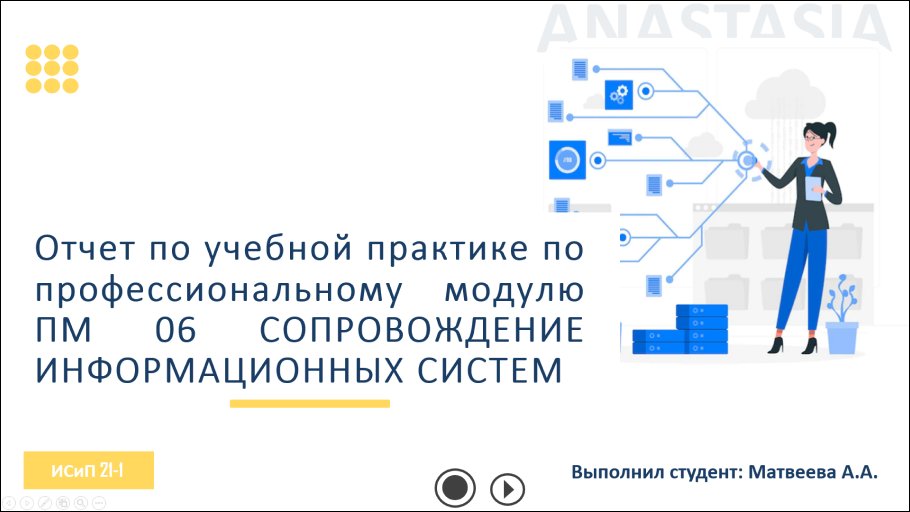 ANASTASIA

Отчет по учебной практике по профессиональному модулю ПМ 06 СОПРОВОЖДЕНИЕ ИНФОРМАЦИОННЫХ СИСТЕМ

ИСиП 21-1

Выполнил студент: Матвеева А.А.